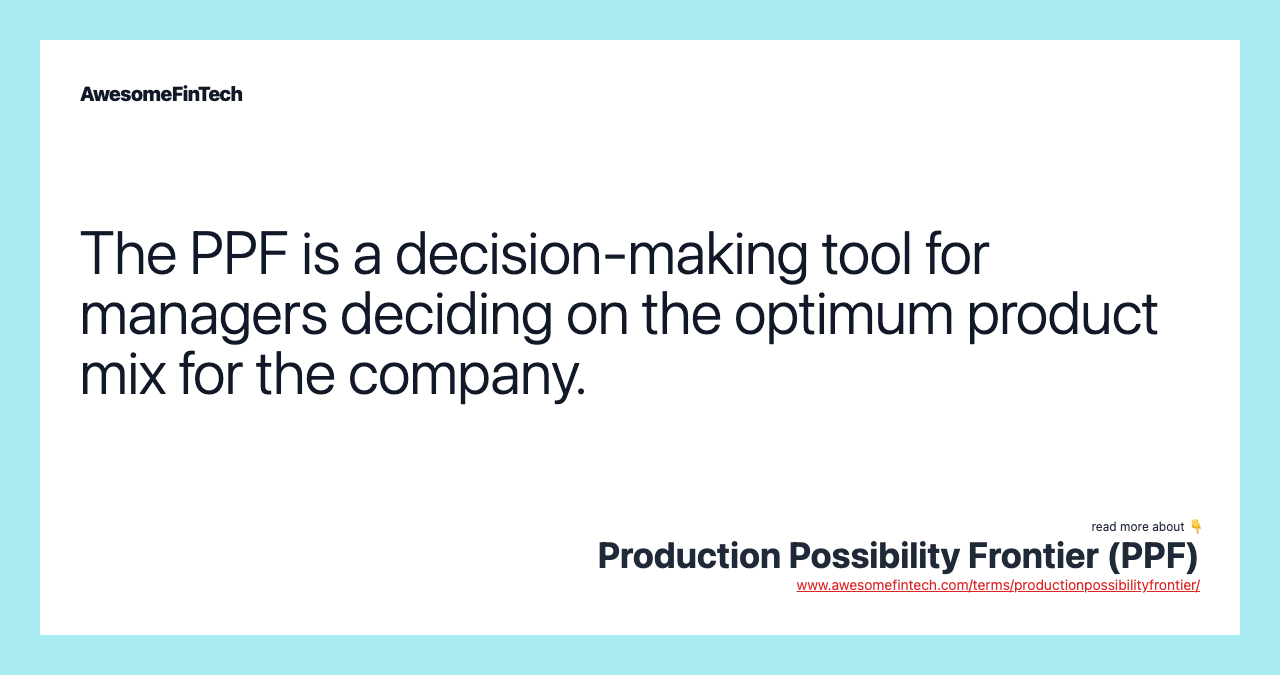 AwesomeFinTech

The PPF is a decision-making tool for managers deciding on the optimum product mix for the company.

read more about 👇
Production Possibility Frontier (PPF)
www.awesomefintech.com/terms/productionpossibilityfrontier/